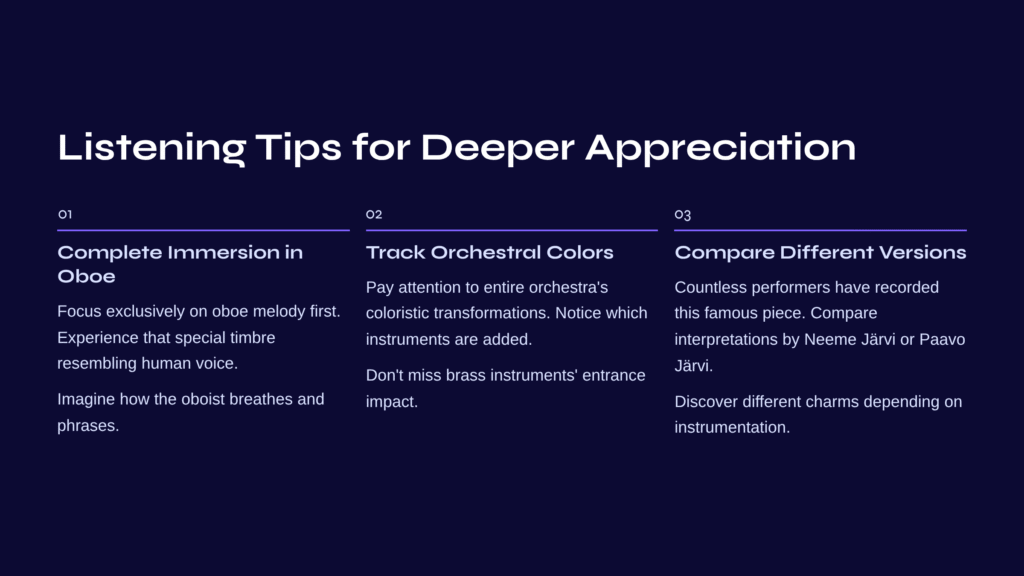 Listening Tips for Deeper Appreciation

01

Complete Immersion in Oboe

Focus exclusively on oboe melody first. Experience that special timbre resembling human voice.

Imagine how the oboist breathes and phrases.

02

Track Orchestral Colors

Pay attention to entire orchestra's coloristic transformations. Notice which instruments are added.

Don't miss brass instruments' entrance impact.

03

Compare Different Versions

Countless performers have recorded this famous piece. Compare interpretations by Neeme Järvi or Paavo Järvi.

Discover different charms depending on instrumentation.